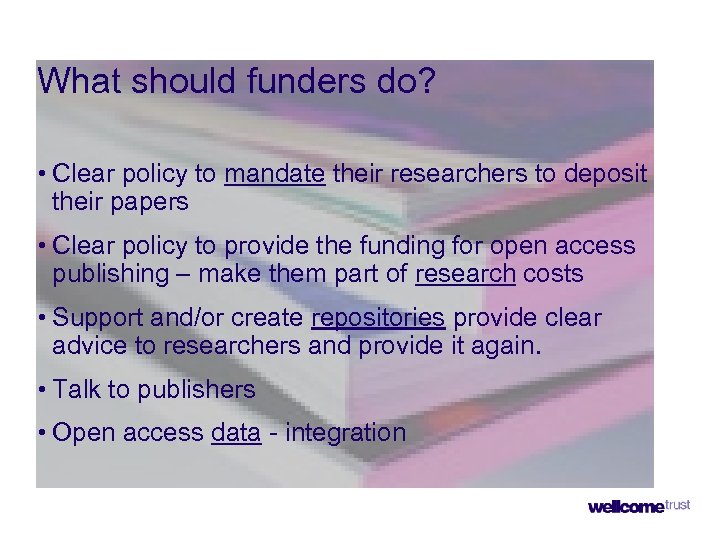 What should funders do?

• Clear policy to mandate their researchers to deposit their papers

• Clear policy to provide the funding for open access publishing – make them part of research costs

• Support and/or create repositories provide clear advice to researchers and provide it again.

• Talk to publishers

• Open access data - integration

wellcome trust